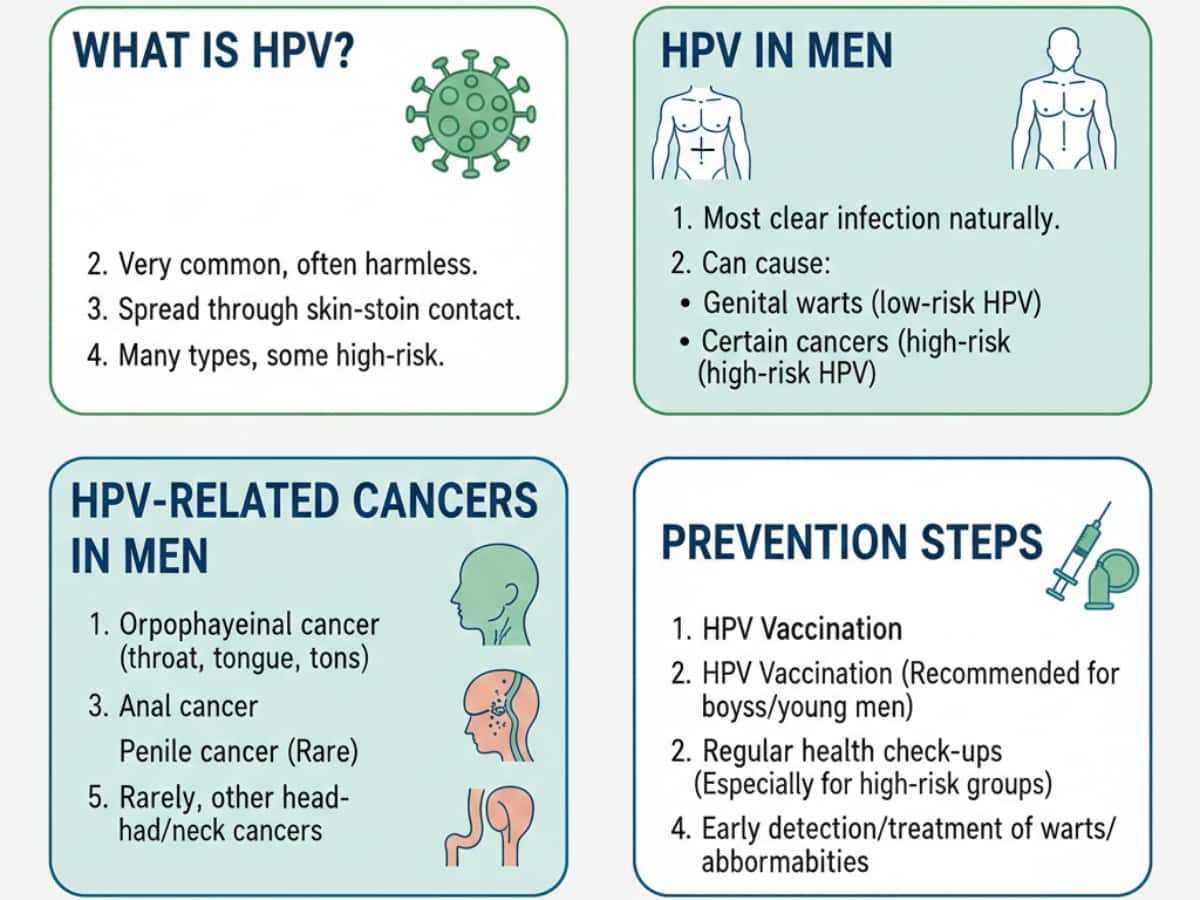 WHAT IS HPV?

2. Very common, often harmless.
3. Spread through skin-stoin contact.
4. Many types, some high-risk.

HPV IN MEN

1. Most clear infection naturally.
2. Can cause:
• Genital warts (low-risk HPV)
• Certain cancers (high-risk (high-risk HPV)

HPV-RELATED CANCERS IN MEN

1. Orpophayeinal cancer (throat, tongue, tons)
3. Anal cancer
Penile cancer (Rare)
5. Rarely, other head-had/neck cancers

PREVENTION STEPS

1. HPV Vaccination
2. HPV Vaccination (Recommended for boyss/young men)
2. Regular health check-ups (Especially for high-risk groups)
4. Early detection/treatment of warts/ abbormabities